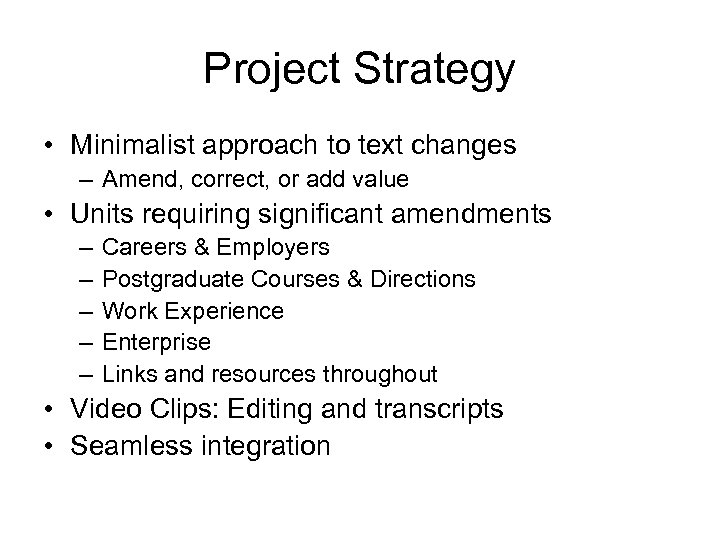 Project Strategy

• Minimalist approach to text changes
– Amend, correct, or add value
• Units requiring significant amendments
– Careers & Employers
– Postgraduate Courses & Directions
– Work Experience
– Enterprise
– Links and resources throughout
• Video Clips: Editing and transcripts
• Seamless integration